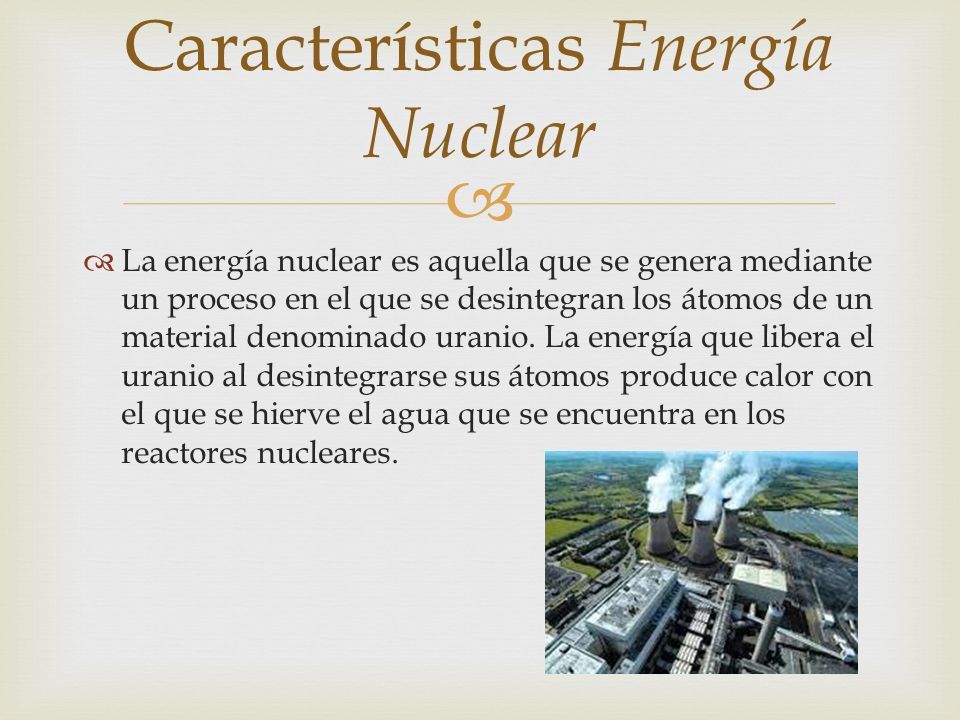 Características Energía Nuclear

La energía nuclear es aquella que se genera mediante un proceso en el que se desintegran los átomos de un material denominado uranio. La energía que libera el uranio al desintegrarse sus átomos produce calor con el que se hierve el agua que se encuentra en los reactores nucleares.